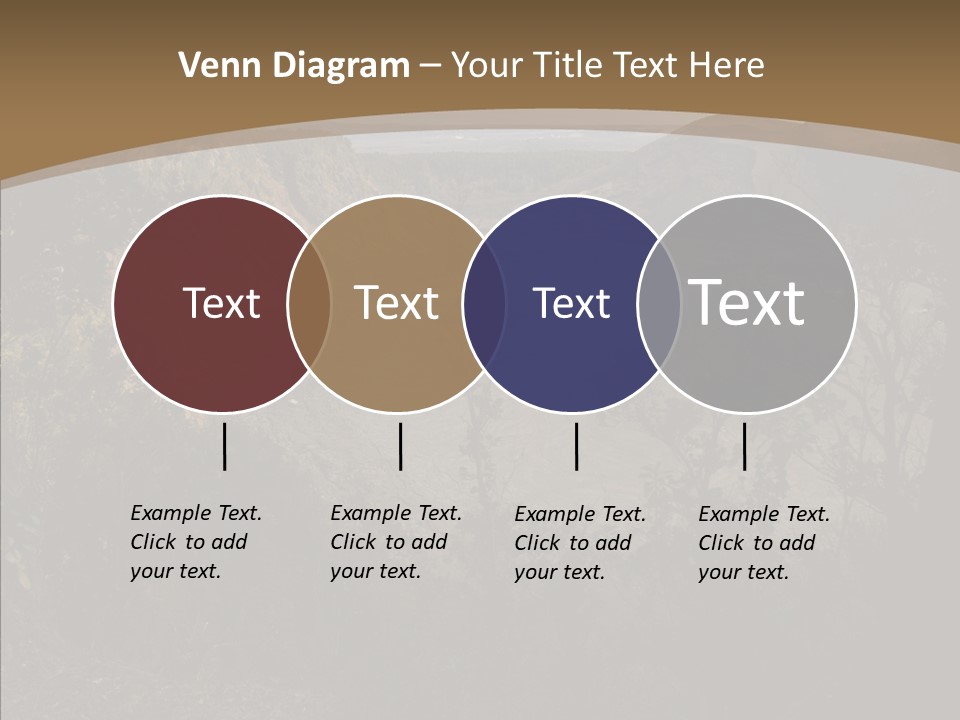 Venn Diagram – Your Title Text Here

Text

Text

Text

Text

Example Text. Click to add your text.

Example Text. Click to add your text.

Example Text. Click to add your text.

Example Text. Click to add your text.